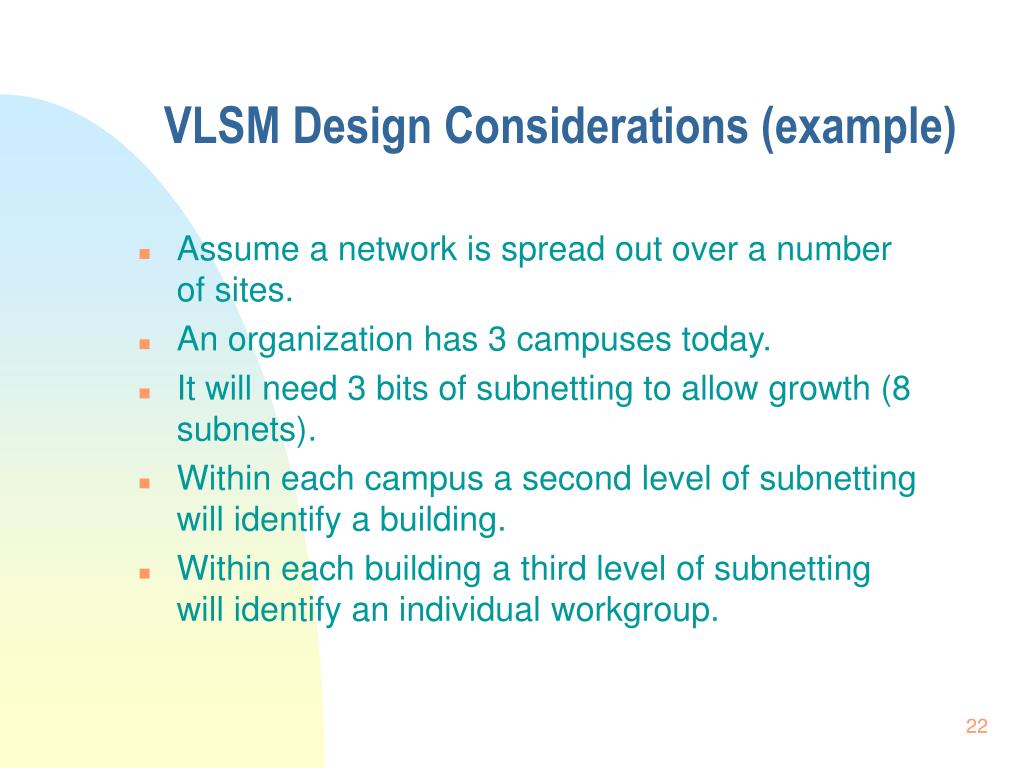 VLSM Design Considerations (example)

- Assume a network is spread out over a number of sites.
- An organization has 3 campuses today.
- It will need 3 bits of subnetting to allow growth (8 subnets).
- Within each campus a second level of subnetting will identify a building.
- Within each building a third level of subnetting will identify an individual workgroup.

22